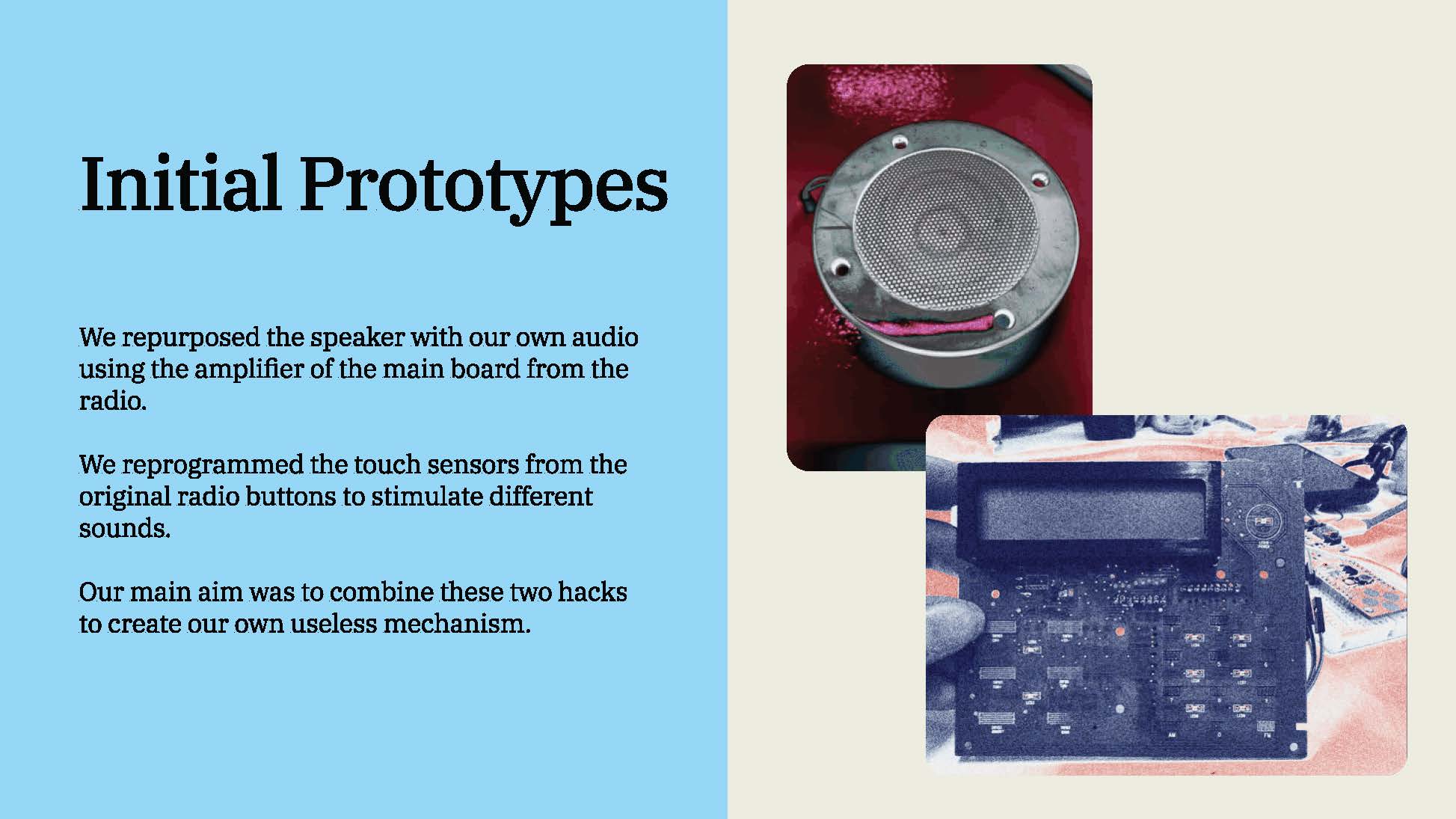 Initial Prototypes

We repurposed the speaker with our own audio using the amplifier of the main board from the radio.

We reprogrammed the touch sensors from the original radio buttons to stimulate different sounds.

Our main aim was to combine these two hacks to create our own useless mechanism.